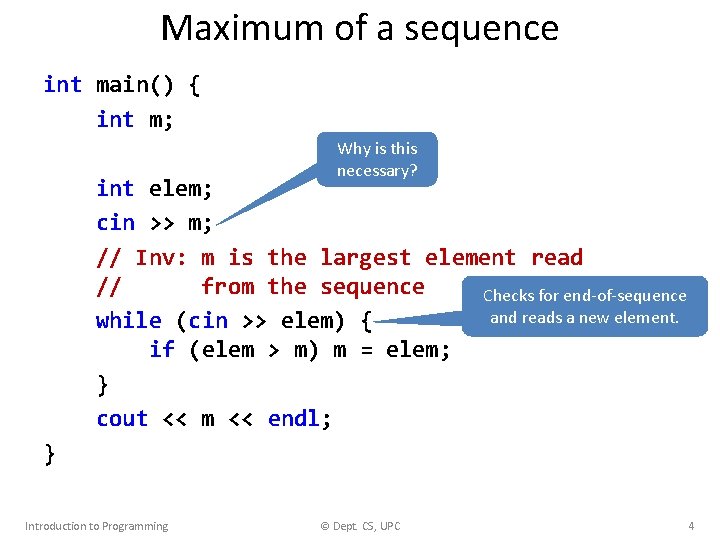 Maximum of a sequence

int main() {
    int m;

    int elem;
    cin >> m;
    // Inv: m is the largest element read
    //      from the sequence
    while (cin >> elem) {
        if (elem > m) m = elem;
    }
    cout << m << endl;
}

Why is this necessary?

Checks for end-of-sequence and reads a new element.

Introduction to Programming

© Dept. CS, UPC

4